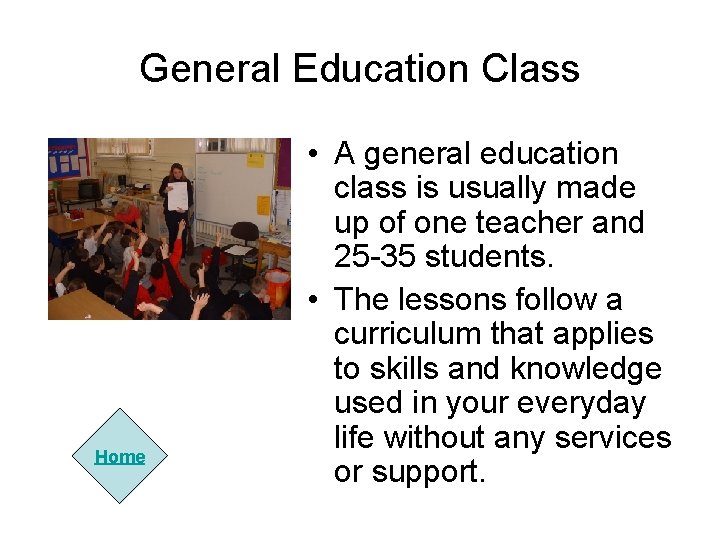 General Education Class

• A general education class is usually made up of one teacher and 25-35 students.

• The lessons follow a curriculum that applies to skills and knowledge used in your everyday life without any services or support.

Home